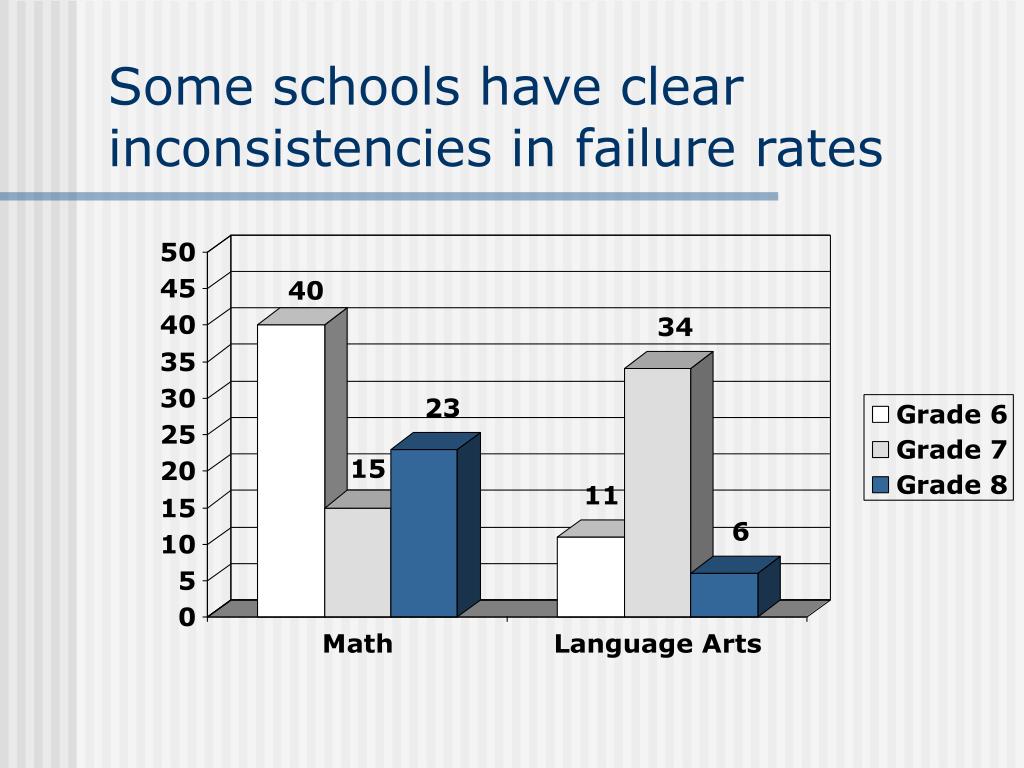 Some schools have clear inconsistencies in failure rates

50
45
40
35
30
25
20
15
10
5
0

40
15
23
11
34
6

Math
Language Arts

Grade 6
Grade 7
Grade 8